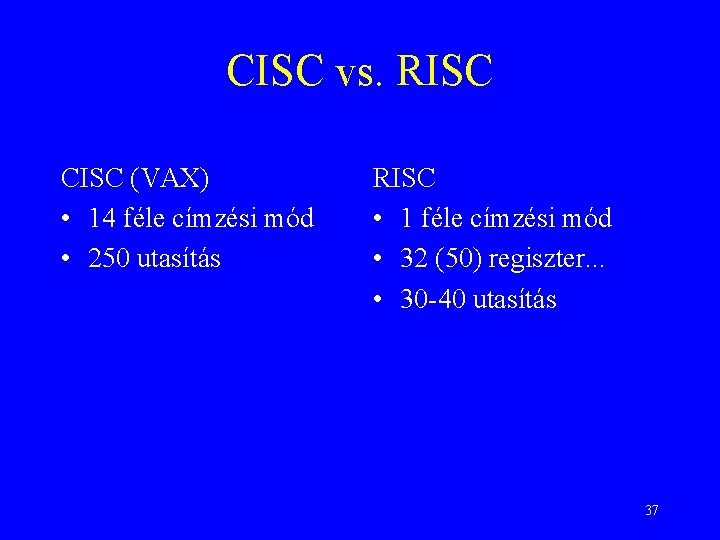 CISC vs. RISC

CISC (VAX)
• 14 féle címzési mód
• 250 utasítás

RISC
• 1 féle címzési mód
• 32 (50) regiszter...
• 30-40 utasítás

37